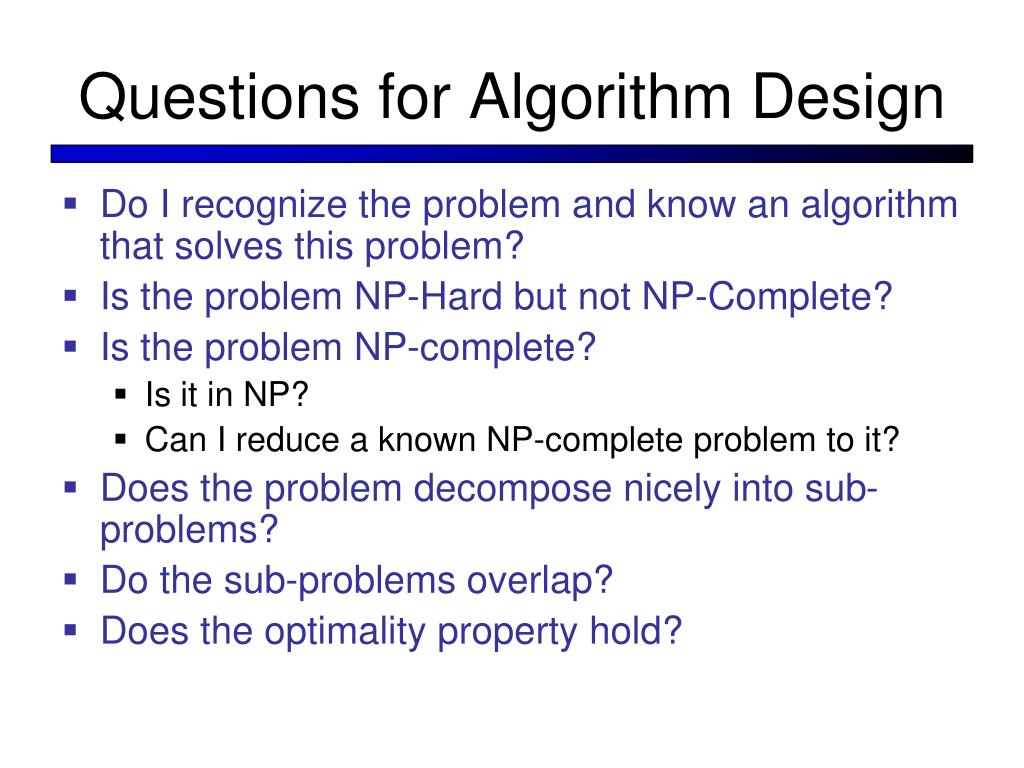 Questions for Algorithm Design

- Do I recognize the problem and know an algorithm that solves this problem?
- Is the problem NP-Hard but not NP-Complete?
- Is the problem NP-complete?
  - Is it in NP?
  - Can I reduce a known NP-complete problem to it?
- Does the problem decompose nicely into sub-problems?
- Do the sub-problems overlap?
- Does the optimality property hold?